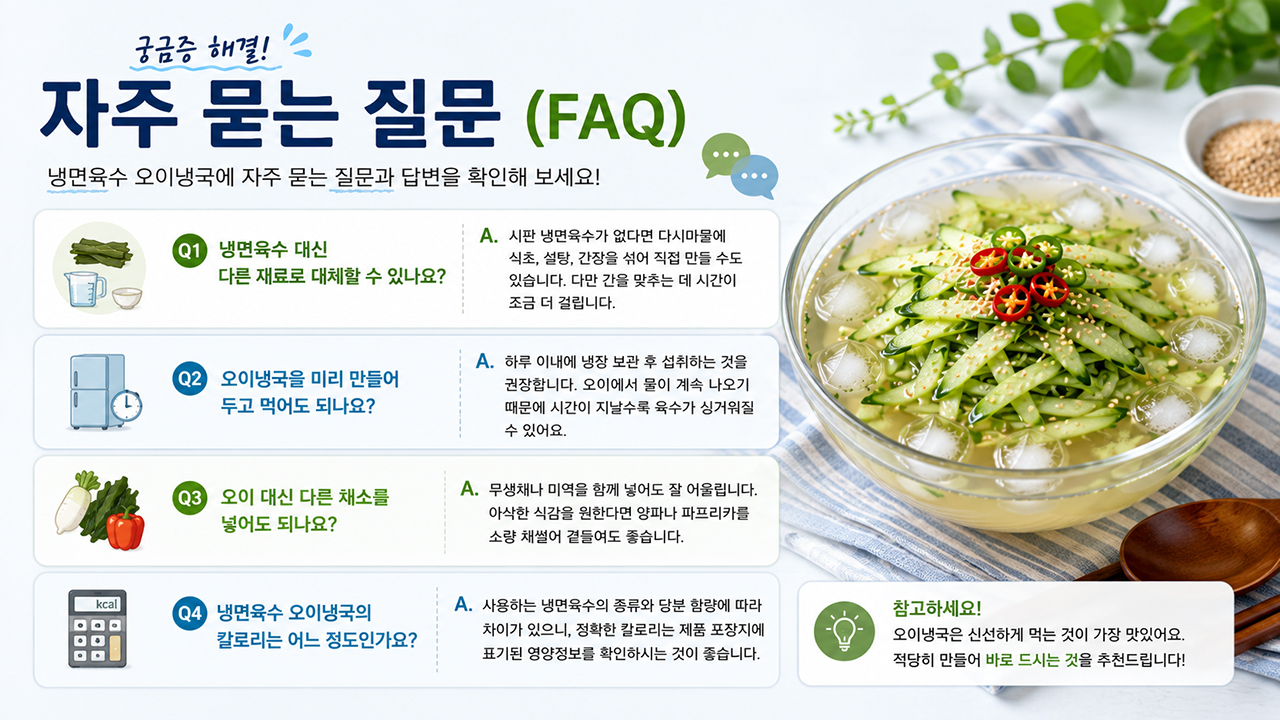 궁금증 해결!

자주 묻는 질문 (FAQ)

냉면육수 오이냉국에 자주 묻는 질문과 답변을 확인해 보세요!

Q1 냉면육수 대신 다른 재료로 대체할 수 있나요?

A. 시판 냉면육수가 없다면 다시마물에 식초, 설탕, 간장을 섞어 직접 만들 수도 있습니다. 다만 간을 맞추는 데 시간이 조금 더 걸립니다.

Q2 오이냉국을 미리 만들어 두고 먹어도 되나요?

A. 하루 이내에 냉장 보관 후 섭취하는 것을 권장합니다. 오이에서 물이 계속 나오기 때문에 시간이 지날수록 육수가 싱거워질 수 있어요.

Q3 오이 대신 다른 채소를 넣어도 되나요?

A. 무생채나 미역을 함께 넣어도 잘 어울립니다. 아삭한 식감을 원한다면 양파나 파프리카를 소량 채썰어 곁들여도 좋습니다.

kcal

Q4 냉면육수 오이냉국의 칼로리는 어느 정도인가요?

A. 사용하는 냉면육수의 종류와 당분 함량에 따라 차이가 있으니, 정확한 칼로리는 제품 포장지에 표기된 영양정보를 확인하시는 것이 좋습니다.

참고하세요!
오이냉국은 신선하게 먹는 것이 가장 맛있어요. 적당히 만들어 바로 드시는 것을 추천드립니다!